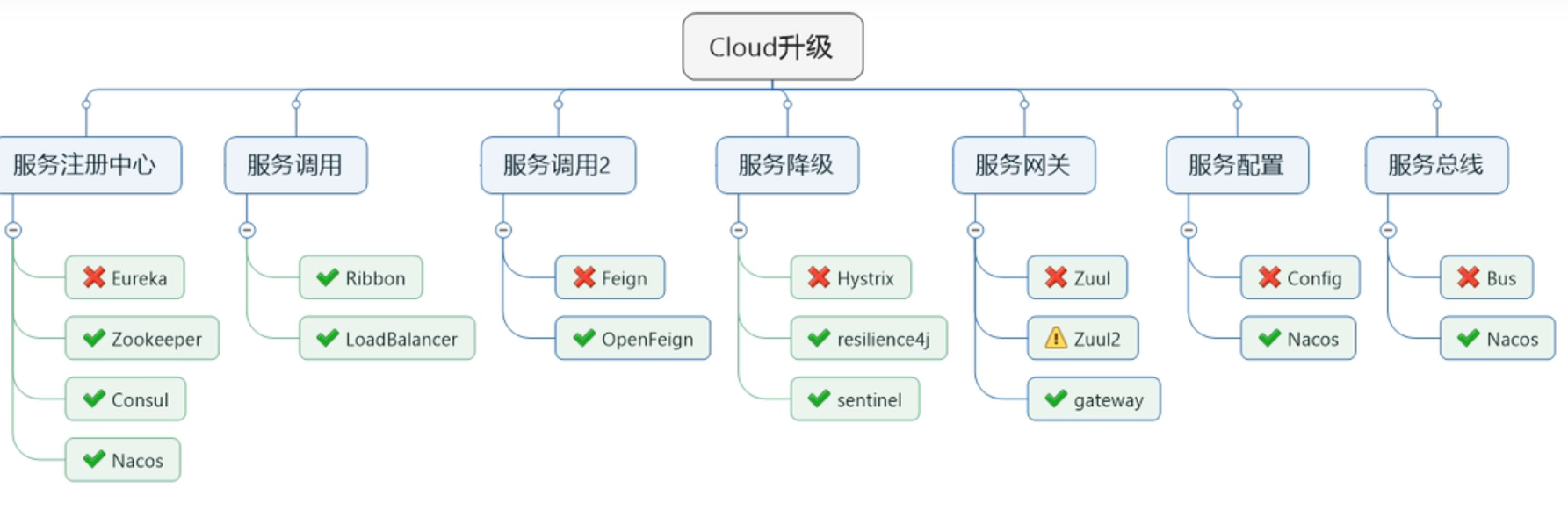 Cloud升级

服务注册中心
Eureka
Zookeeper
Consul
Nacos

服务调用
Ribbon
LoadBalancer

服务调用2
Feign
OpenFeign

服务降级
Hystrix
resilience4j
sentinel

服务网关
Zuul
Zuul2
gateway

服务配置
Config
Nacos

服务总线
Bus
Nacos